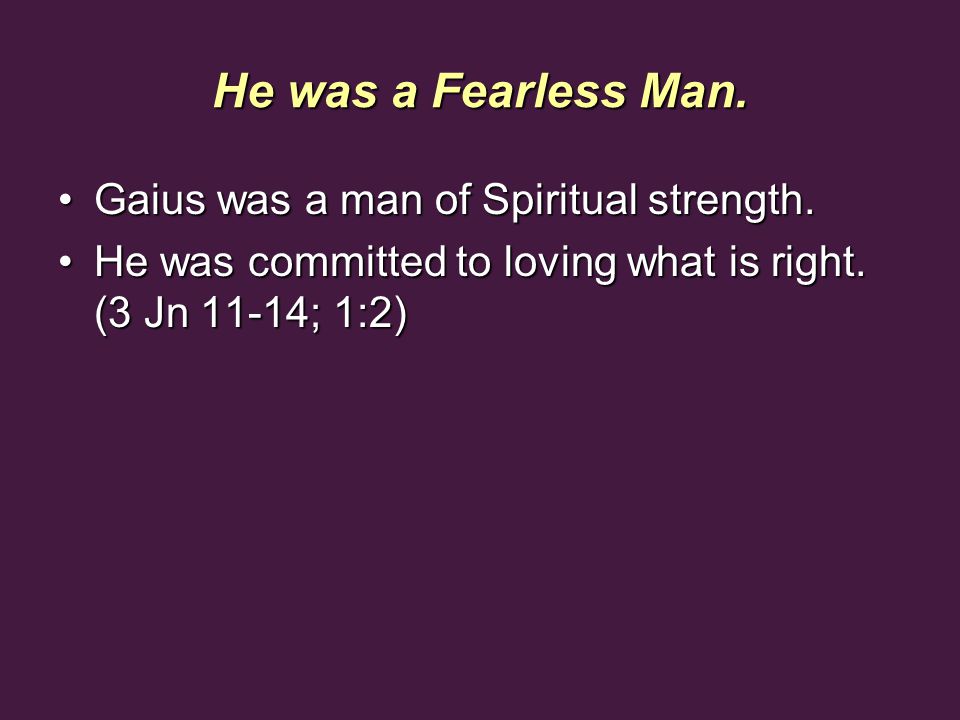 He was a Fearless Man.

• Gaius was a man of Spiritual strength.
• He was committed to loving what is right. (3 Jn 11-14; 1:2)